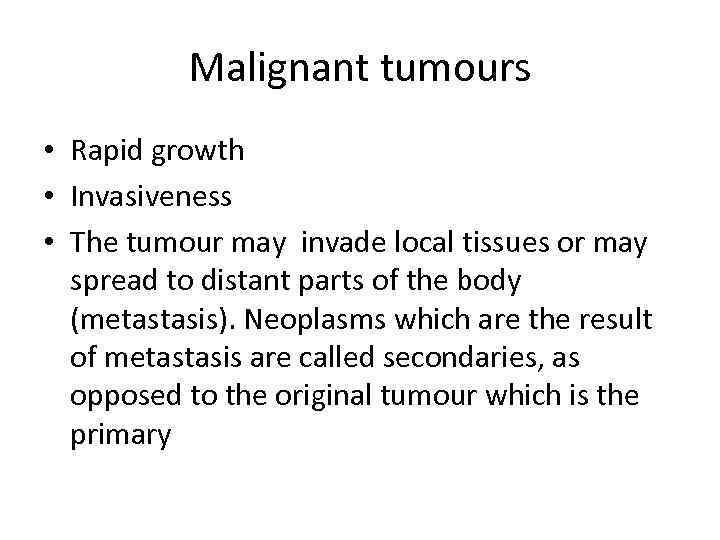 Malignant tumours

• Rapid growth
• Invasiveness
• The tumour may invade local tissues or may spread to distant parts of the body (metastasis). Neoplasms which are the result of metastasis are called secondaries, as opposed to the original tumour which is the primary